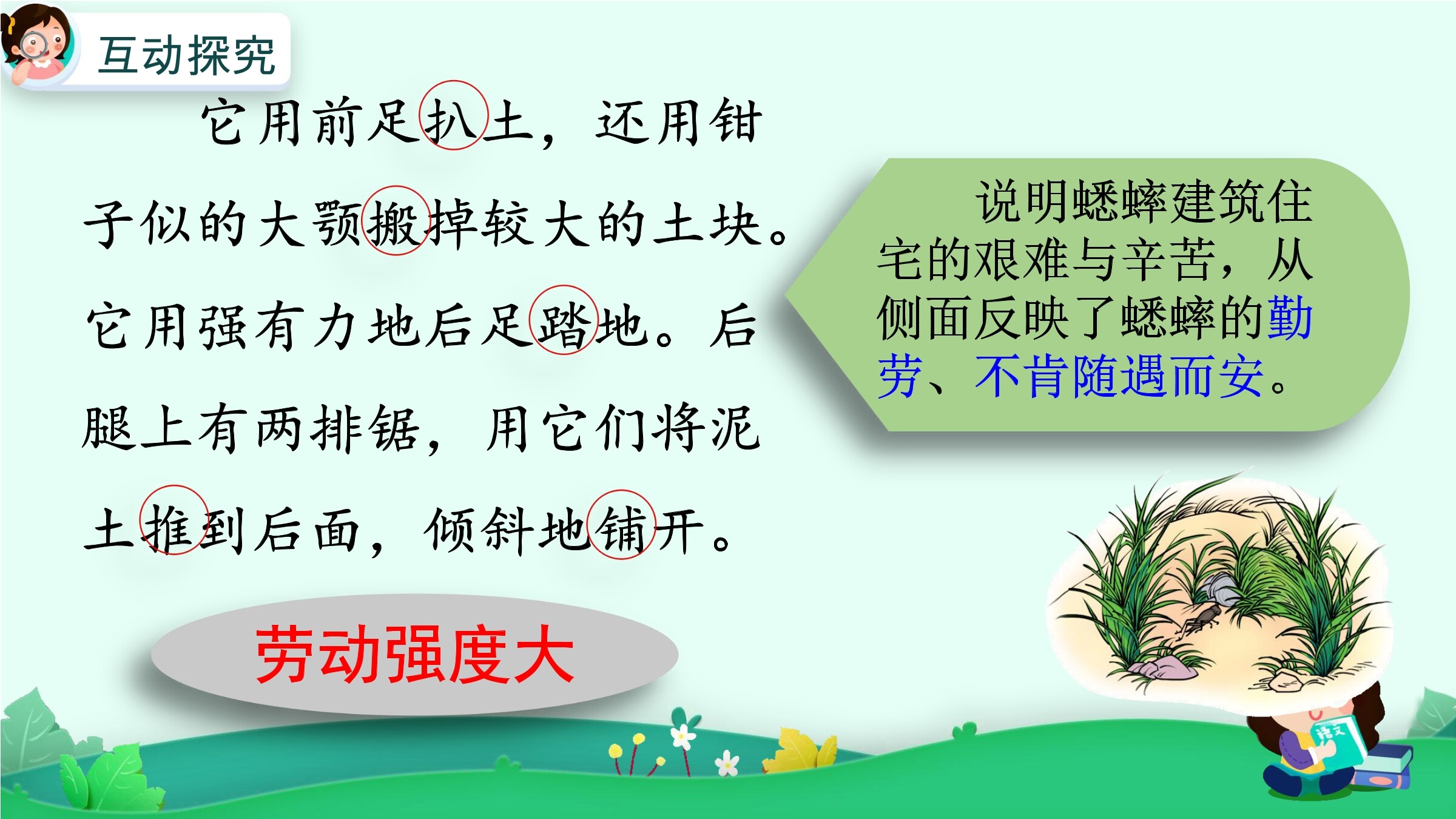 互动探究

它用前足扒土，还用钳子似的大颚搬掉较大的土块。它用强有力地后足踏地。后腿上有两排锯，用它们将泥土推到后面，倾斜地铺开。

说明蟋蟀建筑住宅的艰难与辛苦，从侧面反映了蟋蟀的勤劳、不肯随遇而安。

劳动强度大

语文